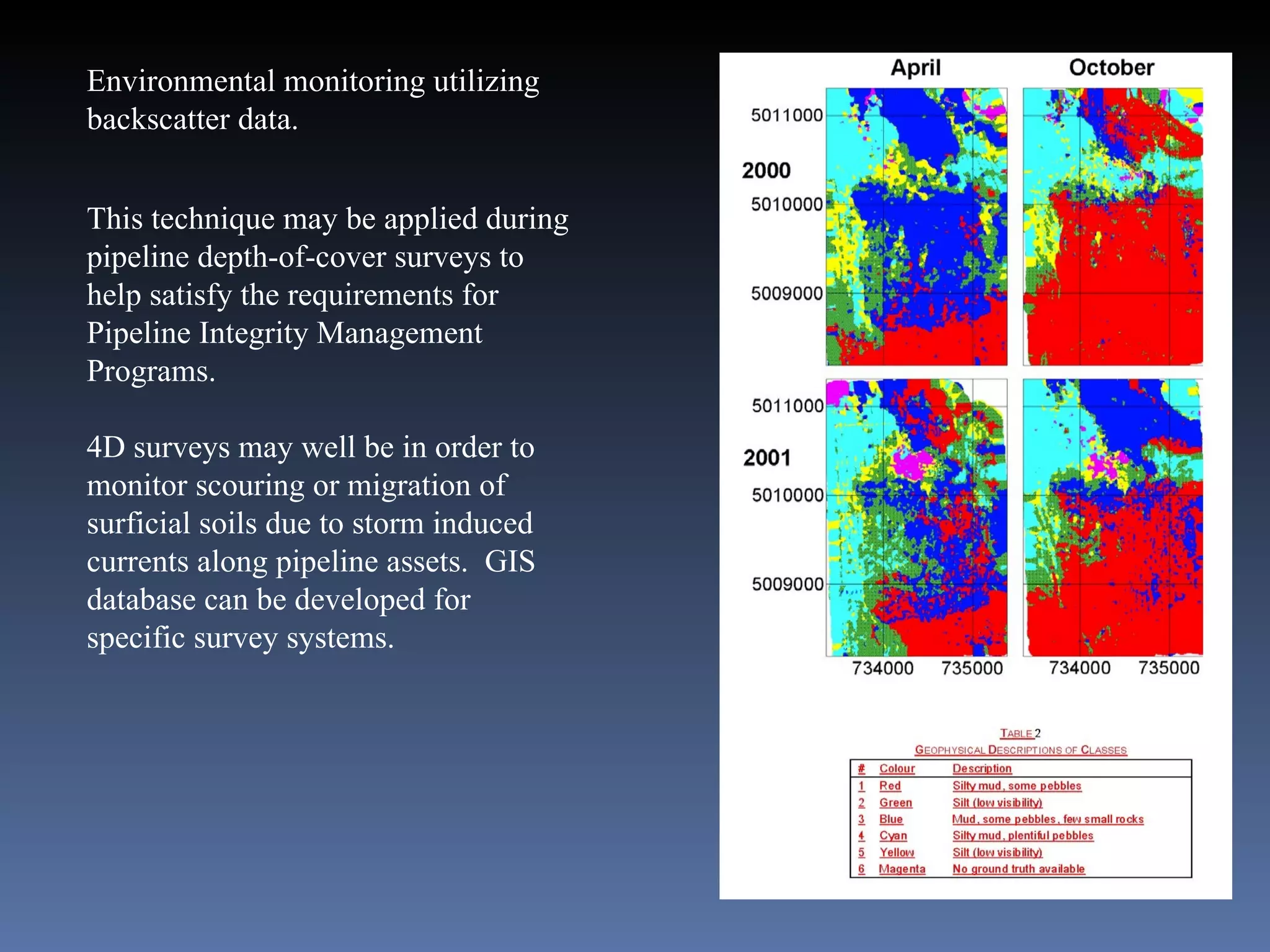 Environmental monitoring utilizing backscatter data.

This technique may be applied during pipeline depth-of-cover surveys to help satisfy the requirements for Pipeline Integrity Management Programs.

4D surveys may well be in order to monitor scouring or migration of surficial soils due to storm induced currents along pipeline assets. GIS database can be developed for specific survey systems.

April

October

5011000

2000

5010000

5009000

5011000

2001

5010000

5009000

734000 735000

734000 735000

TABLE 2
GEOPHYSICAL DESCRIPTIONS OF CLASSES

| # | Colour | Description |
|---|---|---|
| 1 | Red | Silty mud, some pebbles |
| 2 | Green | Silt (low visibility) |
| 3 | Blue | Mud, some pebbles, few small rocks |
| 4 | Cyan | Silty mud, plentiful pebbles |
| 5 | Yellow | Silt (low visibility) |
| 6 | Magenta | No ground truth available |